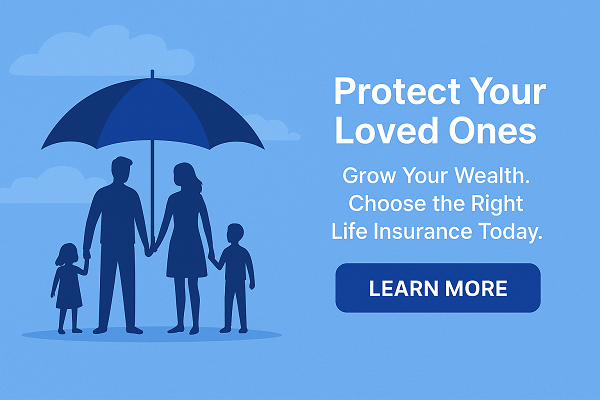 Protect Your Loved Ones

Grow Your Wealth. Choose the Right Life Insurance Today.

LEARN MORE